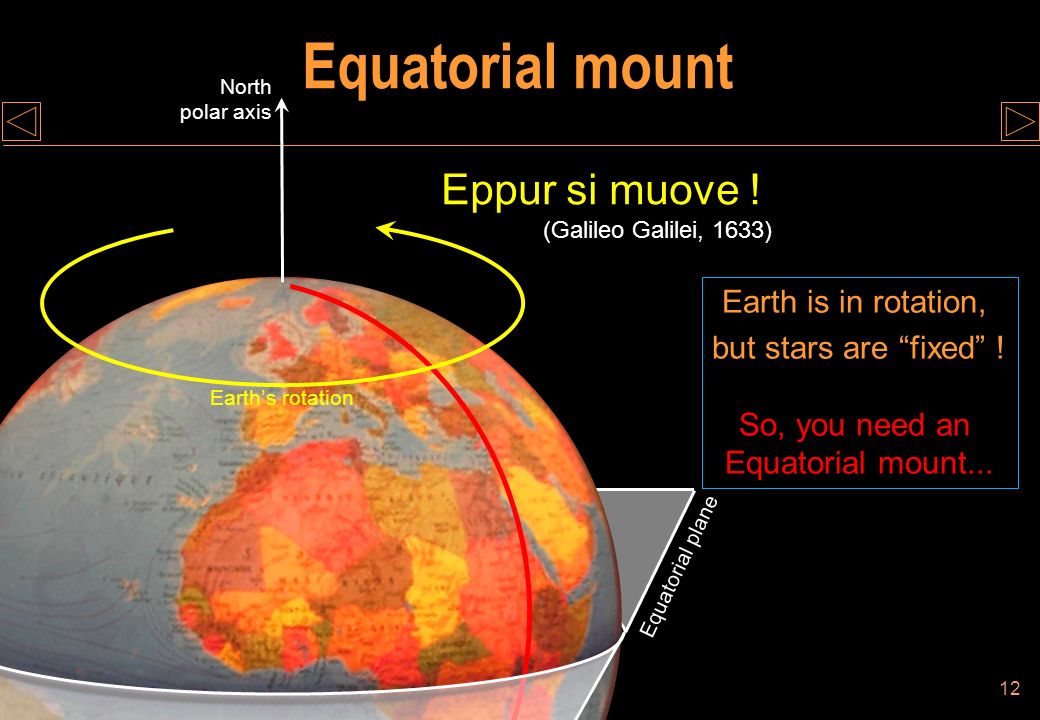 Equatorial mount

North polar axis

Eppur si muove !
(Galileo Galilei, 1633)

Earth is in rotation, but stars are “fixed” !

So, you need an Equatorial mount...

Earth’s rotation

Equatorial plane

12